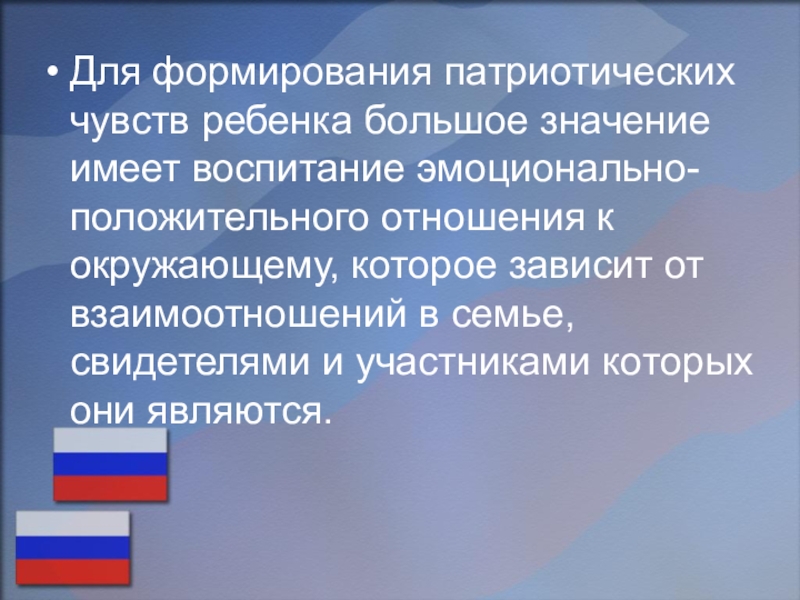 • Для формирования патриотических чувств ребенка большое значение имеет воспитание эмоционально-положительного отношения к окружающему, которое зависит от взаимоотношений в семье, свидетелями и участниками которых они являются.